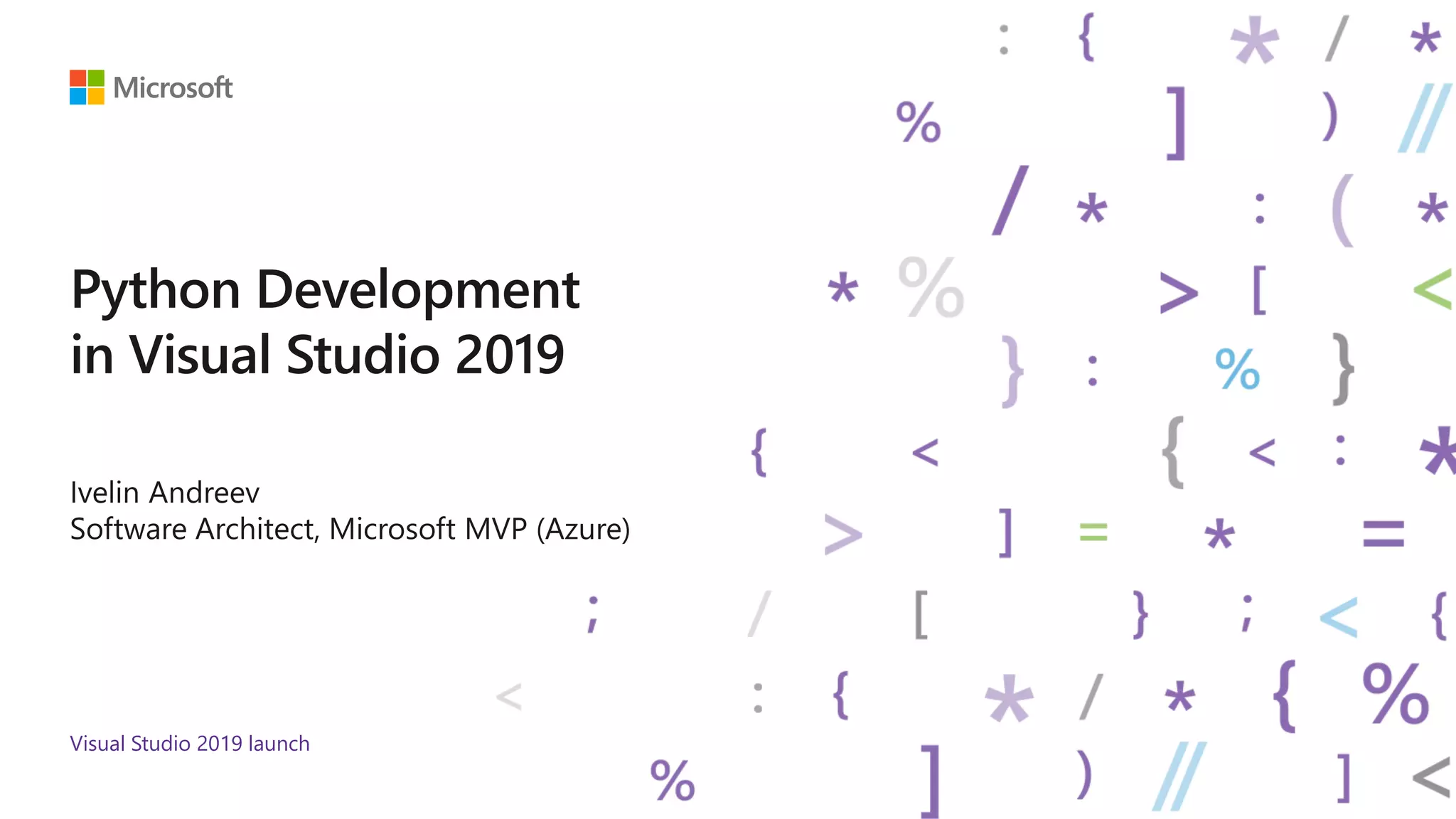 Microsoft

Python Development in Visual Studio 2019

Ivelin Andreev
Software Architect, Microsoft MVP (Azure)

Visual Studio 2019 launch